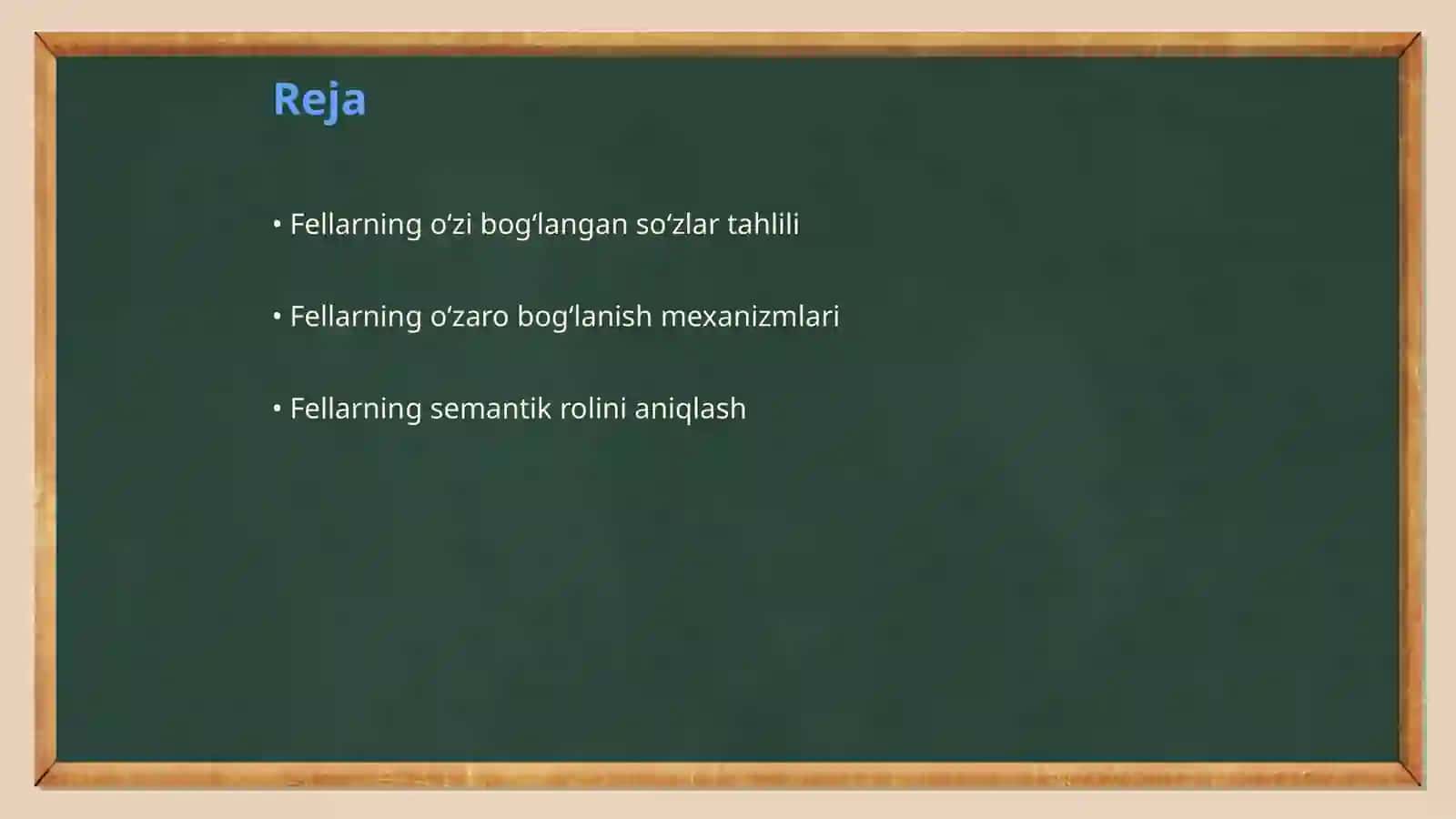 Reja

• Fellarning o‘zi bog‘langan so‘zlar tahlili

• Fellarning o‘zaro bog‘lanish mexanizmlari

• Fellarning semantik rolini aniqlash